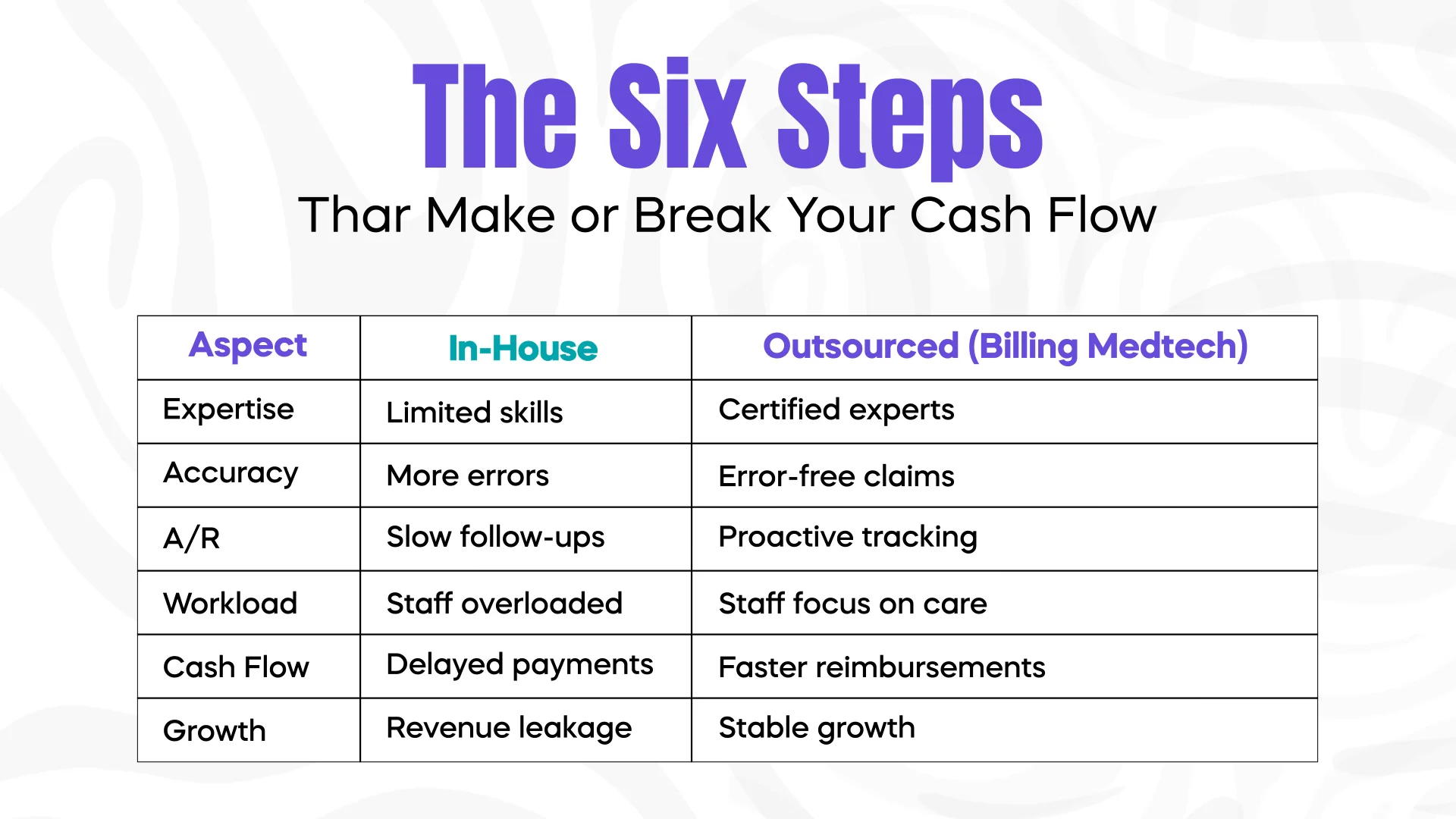 The Six Steps

Thar Make or Break Your Cash Flow

| Aspect | In-House | Outsourced (Billing Medtech) |
|---|---|---|
| Expertise | Limited skills | Certified experts |
| Accuracy | More errors | Error-free claims |
| A/R | Slow follow-ups | Proactive tracking |
| Workload | Staff overloaded | Staff focus on care |
| Cash Flow | Delayed payments | Faster reimbursements |
| Growth | Revenue leakage | Stable growth |